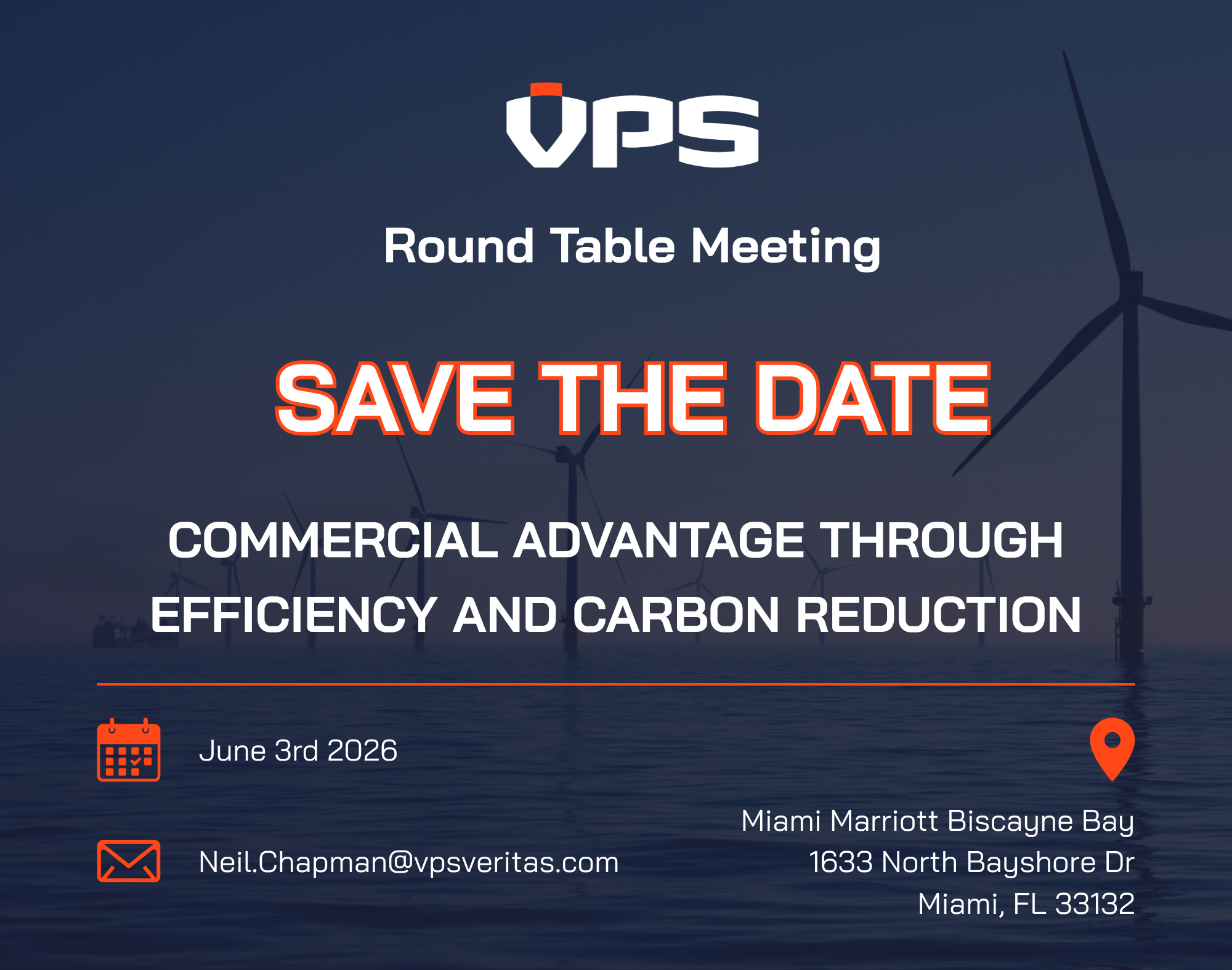 VPS

Round Table Meeting

SAVE THE DATE

COMMERCIAL ADVANTAGE THROUGH EFFICIENCY AND CARBON REDUCTION

June 3rd 2026

Neil.Chapman@vpsveritas.com

Miami Marriott Biscayne Bay
1633 North Bayshore Dr
Miami, FL 33132